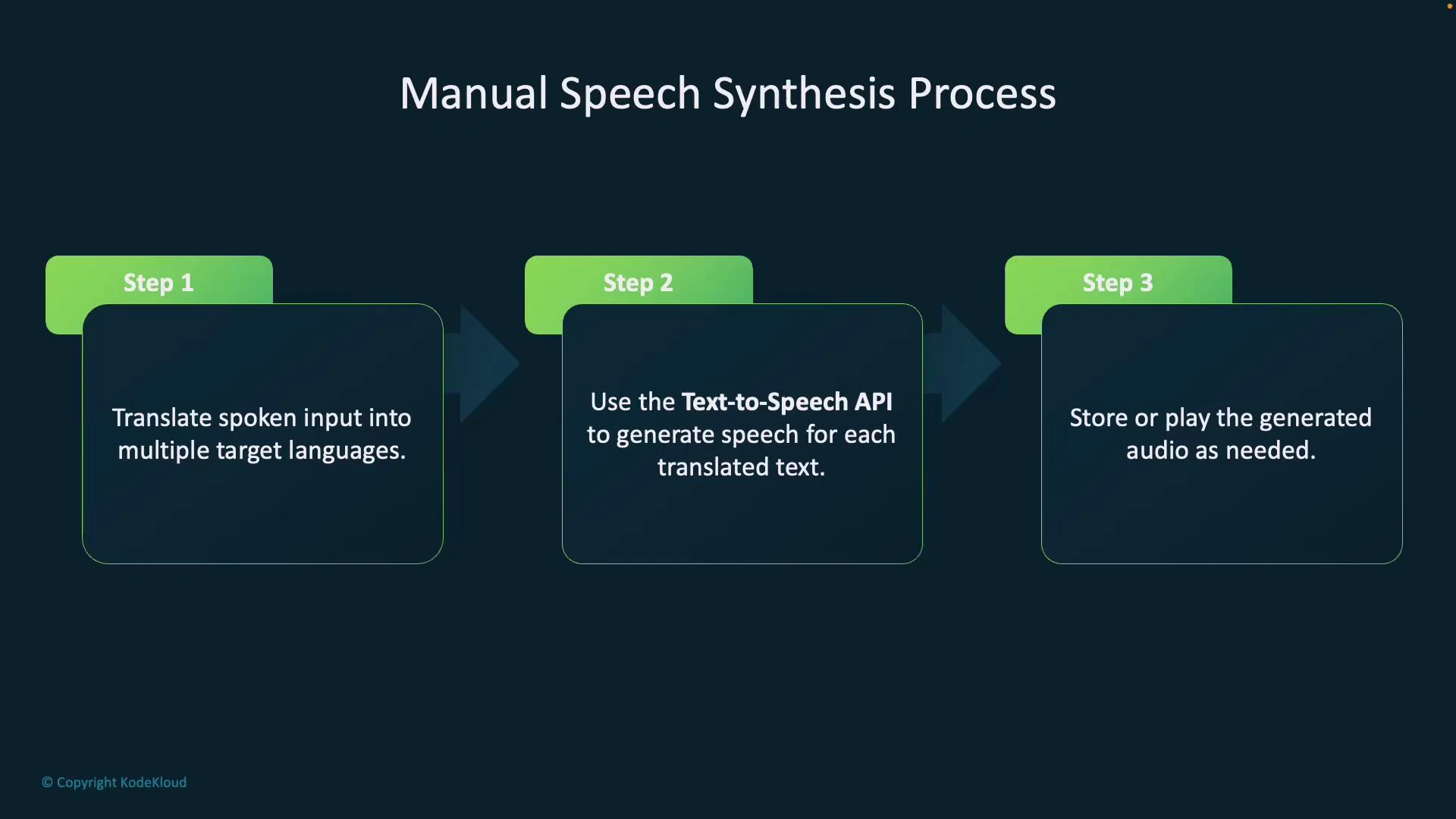 Manual Speech Synthesis Process

Step 1

Translate spoken input into multiple target languages.

Step 2

Use the Text-to-Speech API to generate speech for each translated text.

Step 3

Store or play the generated audio as needed.

© Copyright KodeKloud